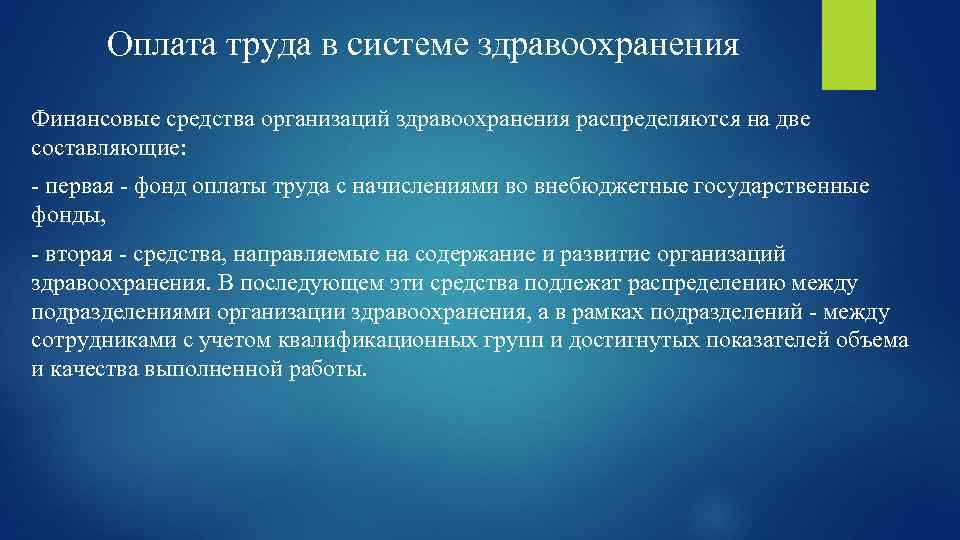 Оплата труда в системе здравоохранения

Финансовые средства организаций здравоохранения распределяются на две составляющие:

- первая - фонд оплаты труда с начислениями во внебюджетные государственные фонды,

- вторая - средства, направляемые на содержание и развитие организаций здравоохранения. В последующем эти средства подлежат распределению между подразделениями организации здравоохранения, а в рамках подразделений - между сотрудниками с учетом квалификационных групп и достигнутых показателей объема и качества выполненной работы.